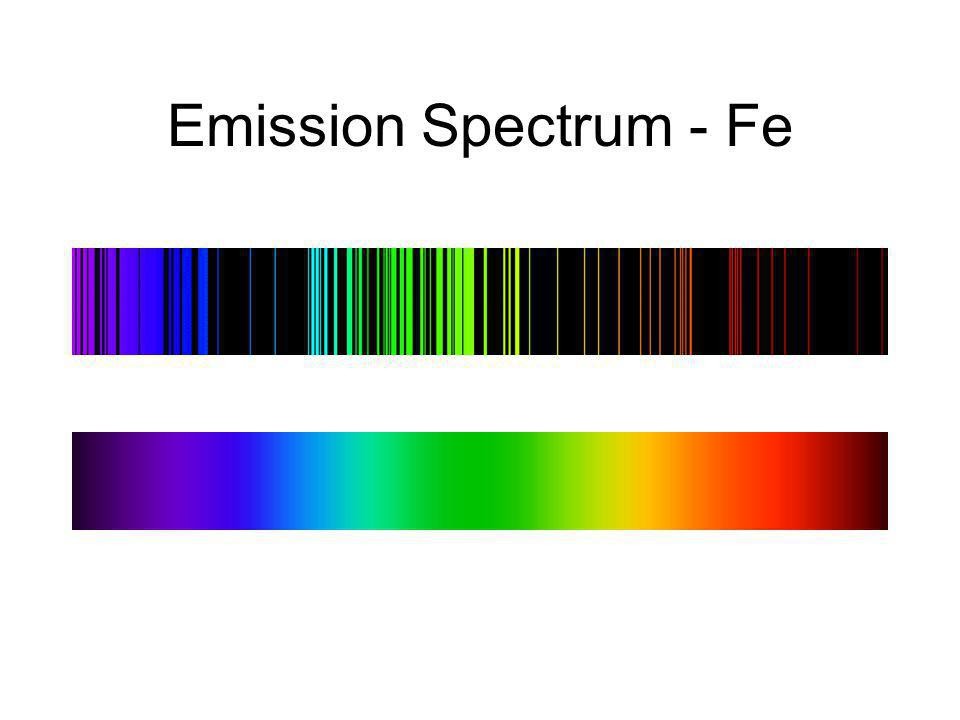 Emission Spectrum - Fe